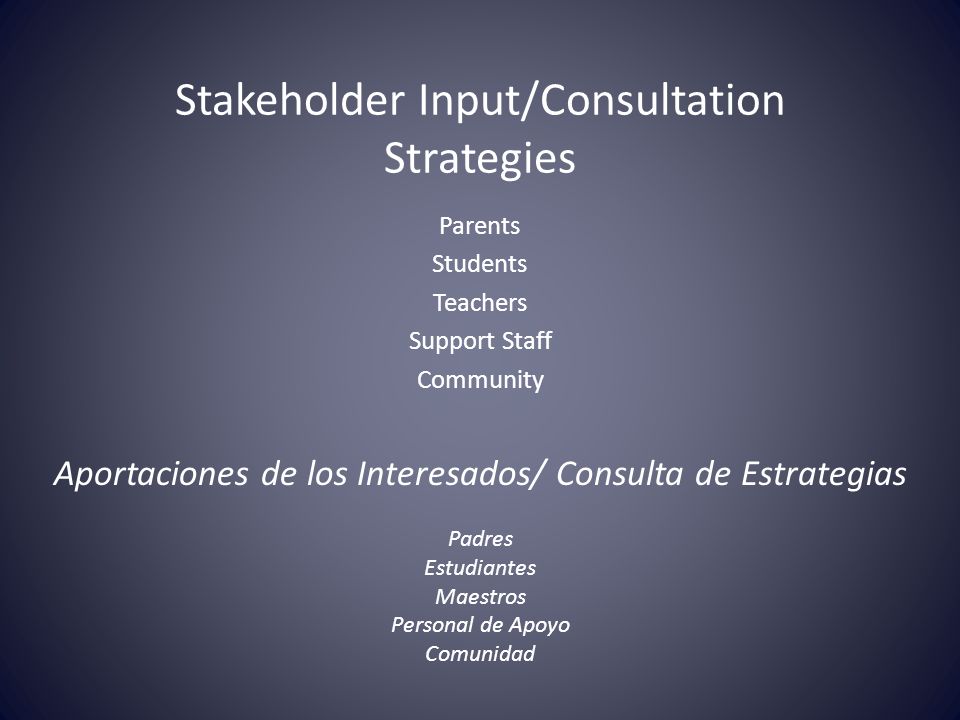 Stakeholder Input/Consultation Strategies

Parents
Students
Teachers
Support Staff
Community

Aportaciones de los Interesados/ Consulta de Estrategias

Padres
Estudiantes
Maestros
Personal de Apoyo
Comunidad